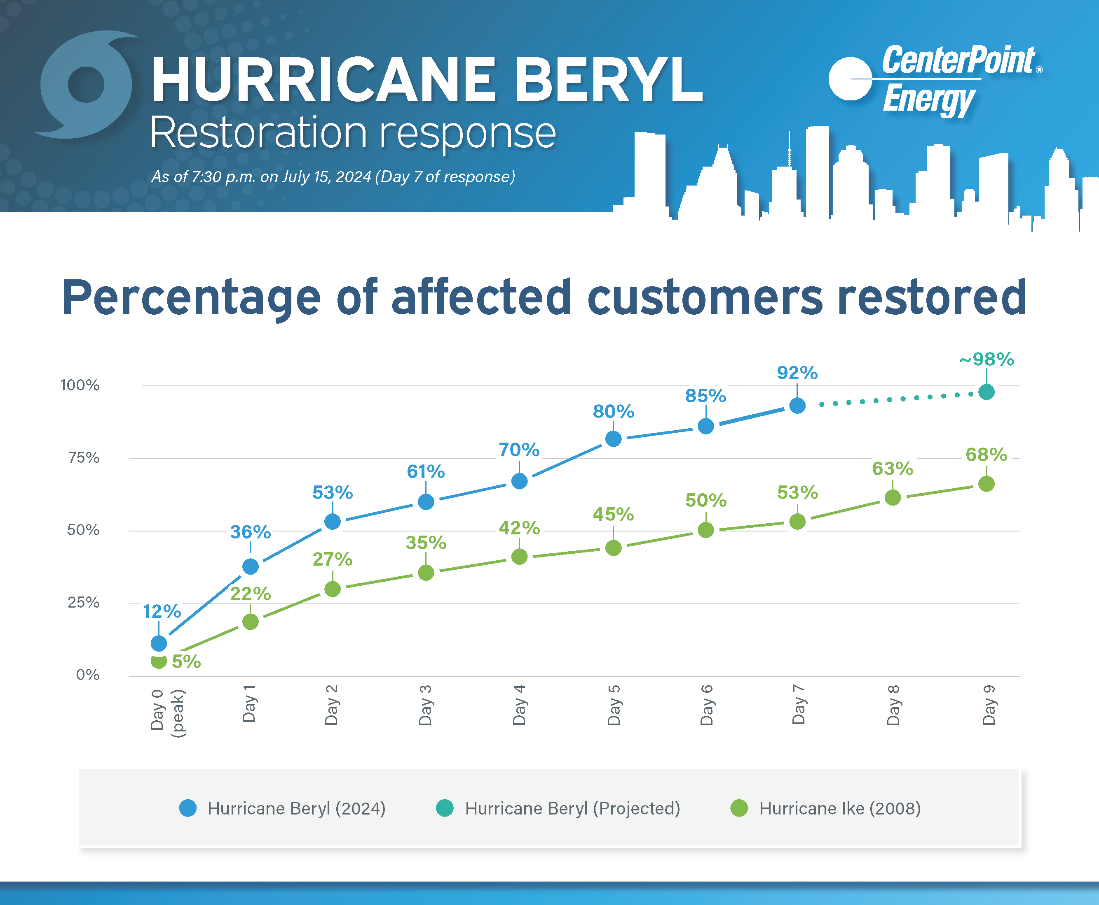 HURRICANE BERYL
Restoration response

As of 7:30 p.m. on July 15, 2024 (Day 7 of response)

CenterPoint® Energy

Percentage of affected customers restored

100%
75%
50%
25%
0%

12%
36%
53%
61%
70%
80%
85%
92%
~98%

5%
22%
27%
35%
42%
45%
50%
53%
63%
68%

Day 0 (peak)
Day 1
Day 2
Day 3
Day 4
Day 5
Day 6
Day 7
Day 8
Day 9

Hurricane Beryl (2024)
Hurricane Beryl (Projected)
Hurricane Ike (2008)